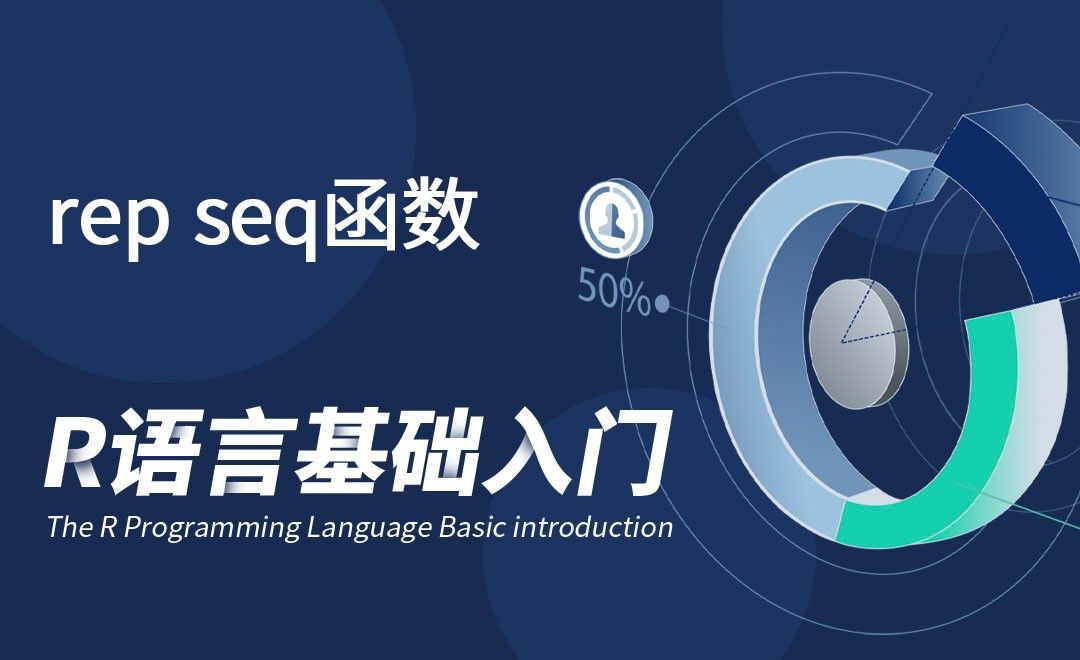 rep seq函数

50%

R语言基础入门

The R Programming Language Basic introduction